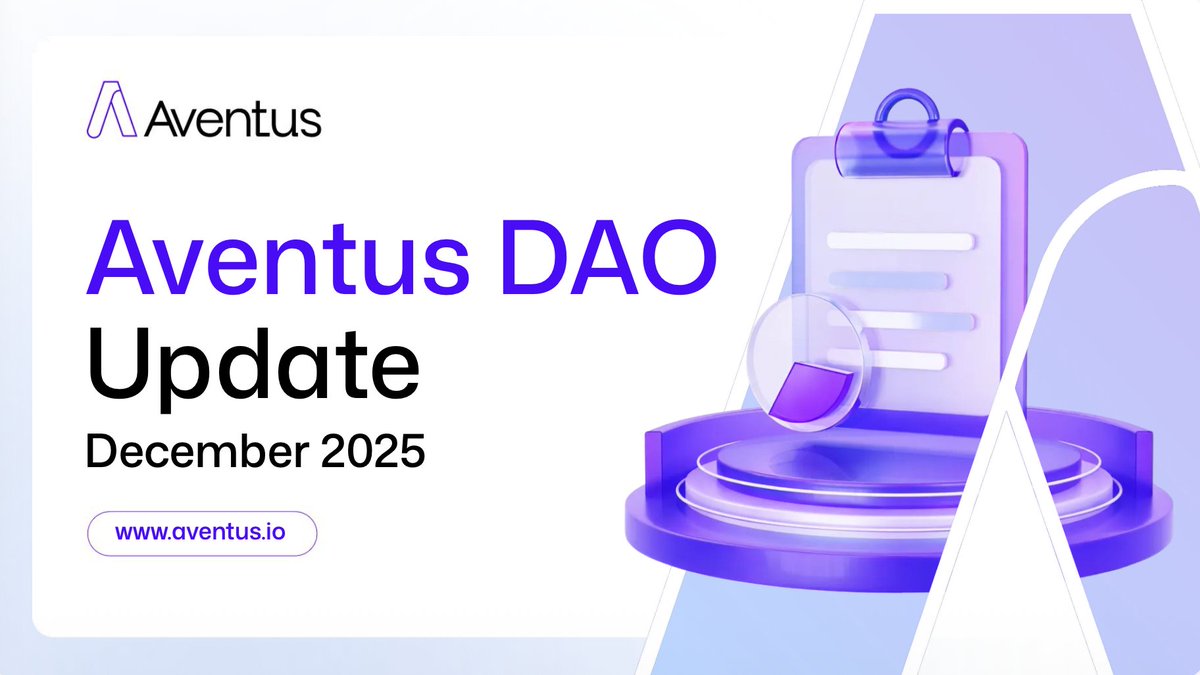 Aventus

Aventus DAO Update

December 2025

www.aventus.io